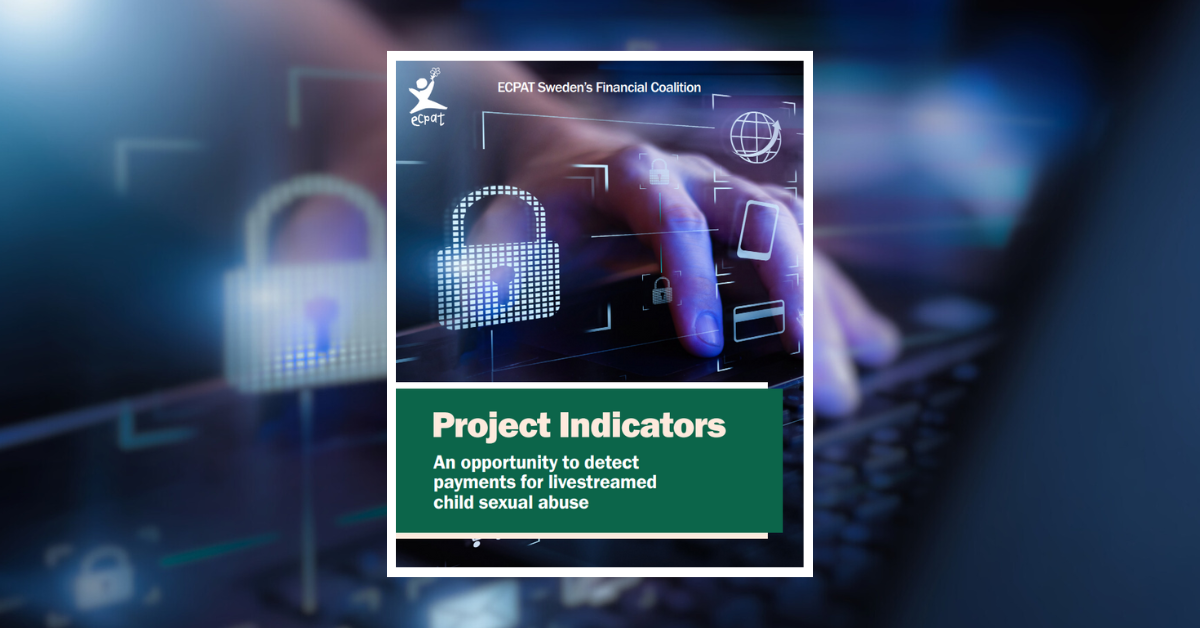 ecpat

ECPAT Sweden's Financial Coalition

Project Indicators

An opportunity to detect payments for livestreamed child sexual abuse